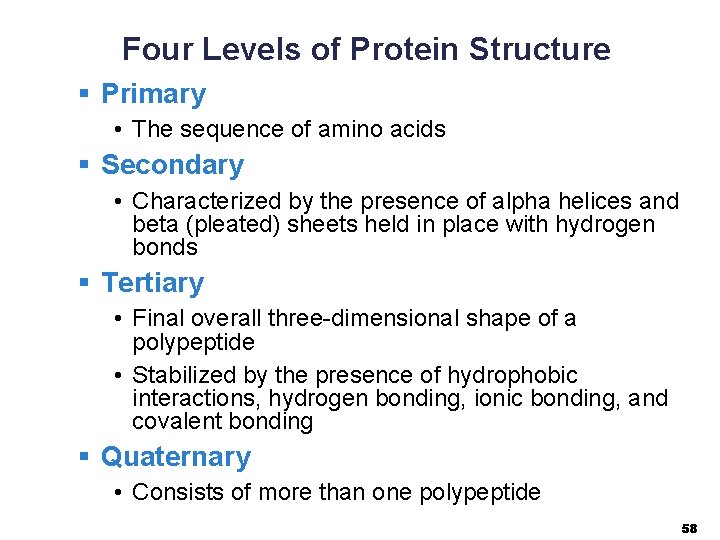 Four Levels of Protein Structure

▪ Primary
• The sequence of amino acids

▪ Secondary
• Characterized by the presence of alpha helices and beta (pleated) sheets held in place with hydrogen bonds

▪ Tertiary
• Final overall three-dimensional shape of a polypeptide
• Stabilized by the presence of hydrophobic interactions, hydrogen bonding, ionic bonding, and covalent bonding

▪ Quaternary
• Consists of more than one polypeptide

58